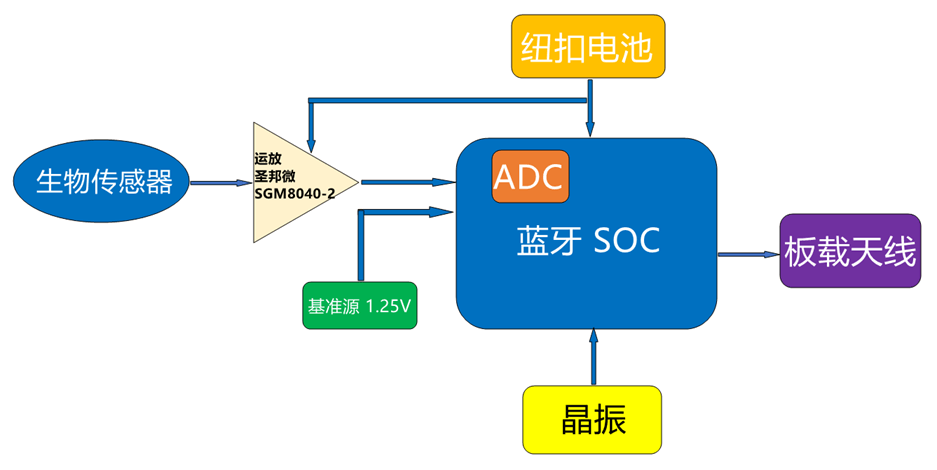 纽扣电池

生物传感器

运放
圣邦微
SGM8040-2

ADC

蓝牙 SOC

板载天线

基准源 1.25V

晶振